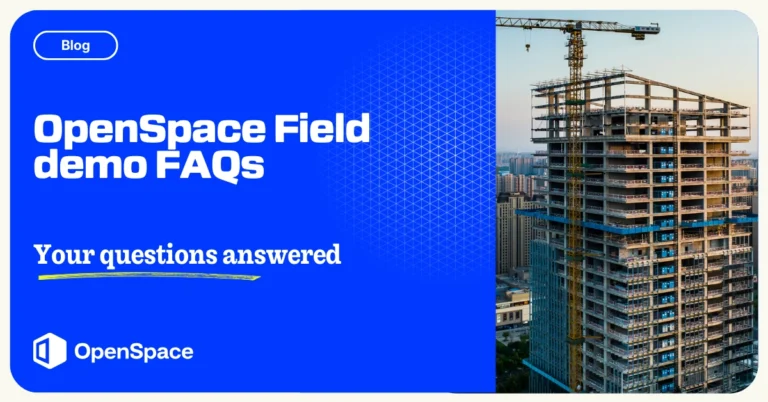 Blog

OpenSpace Field demo FAQs

Your questions answered

OpenSpace